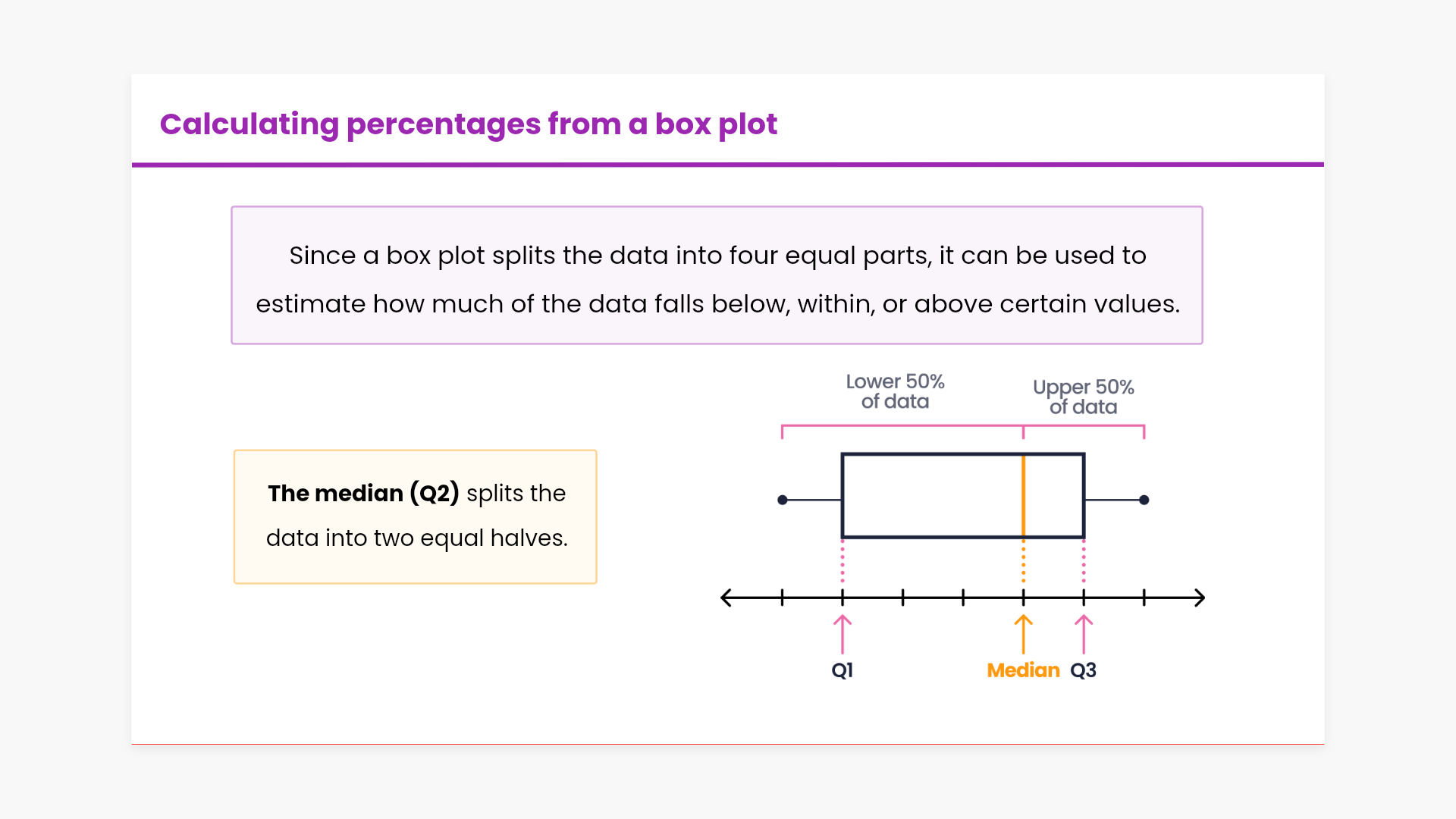 Calculating percentages from a box plot

Since a box plot splits the data into four equal parts, it can be used to estimate how much of the data falls below, within, or above certain values.

The median (Q2) splits the data into two equal halves.

Lower 50% of data

Upper 50% of data

Q1

Median

Q3